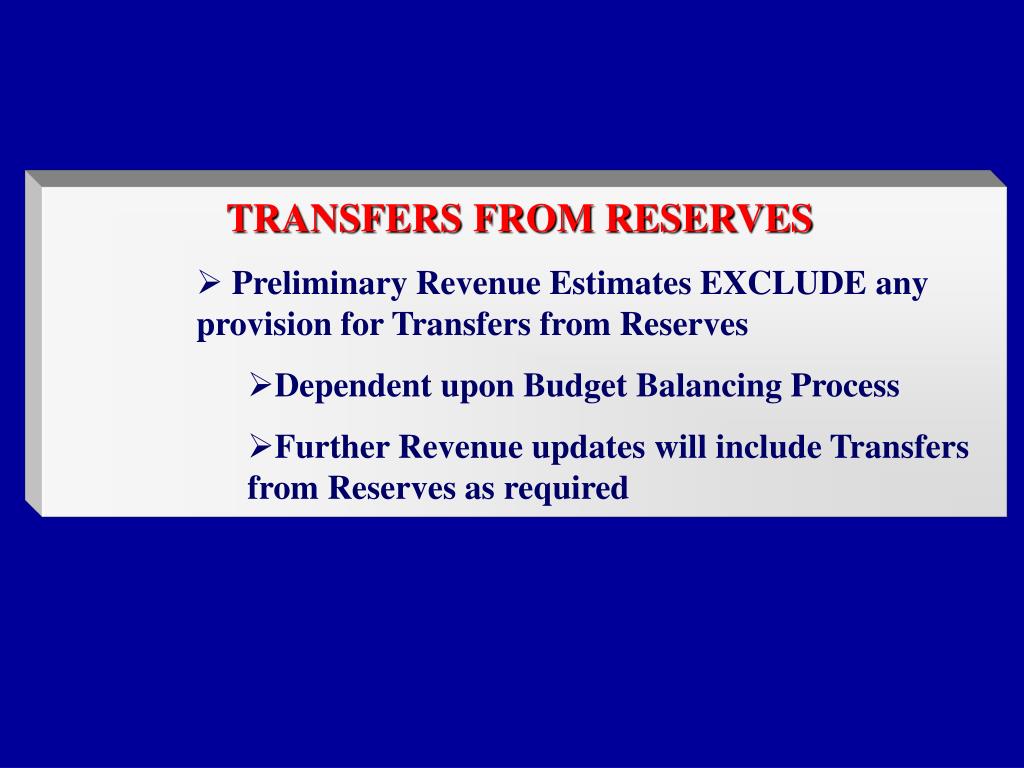 TRANSFERS FROM RESERVES

➢ Preliminary Revenue Estimates EXCLUDE any provision for Transfers from Reserves

➢Dependent upon Budget Balancing Process

➢Further Revenue updates will include Transfers from Reserves as required